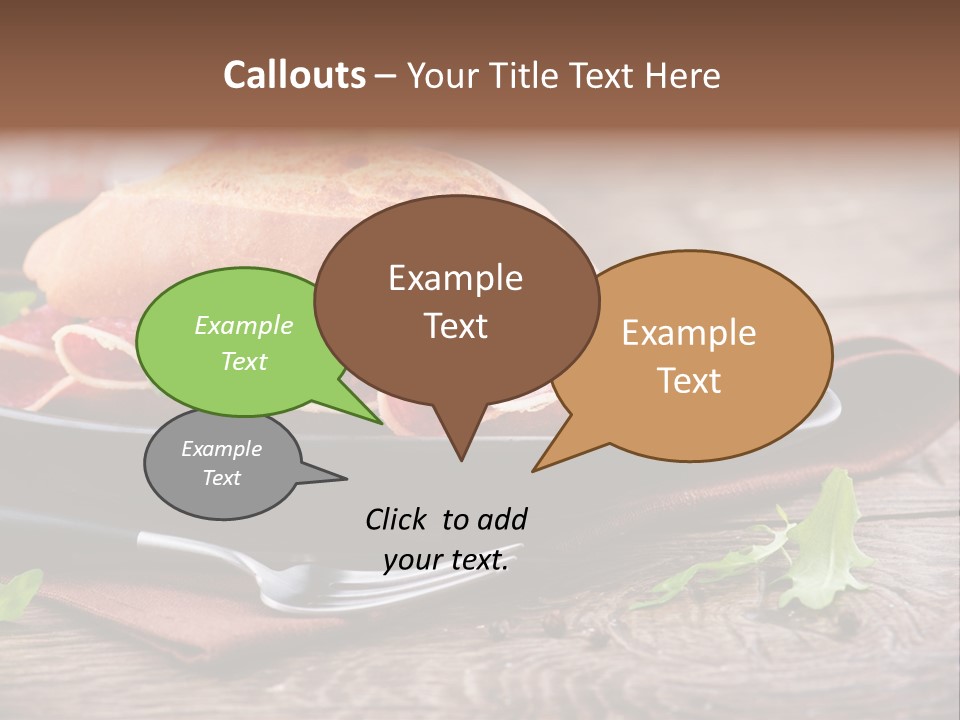 Callouts – Your Title Text Here

Example Text

Example Text

Example Text

Example Text

Click to add your text.